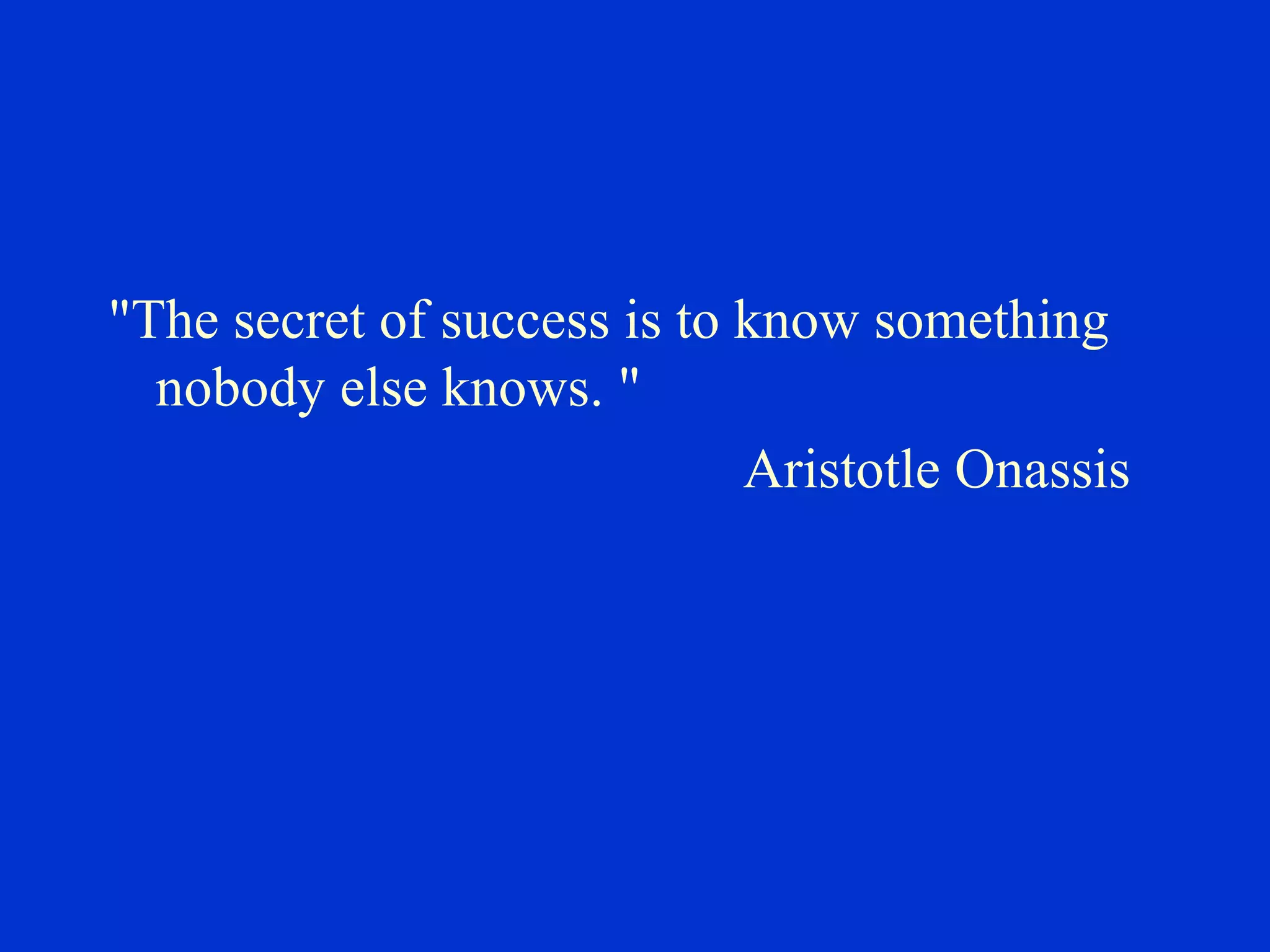 "The secret of success is to know something nobody else knows. "

Aristotle Onassis